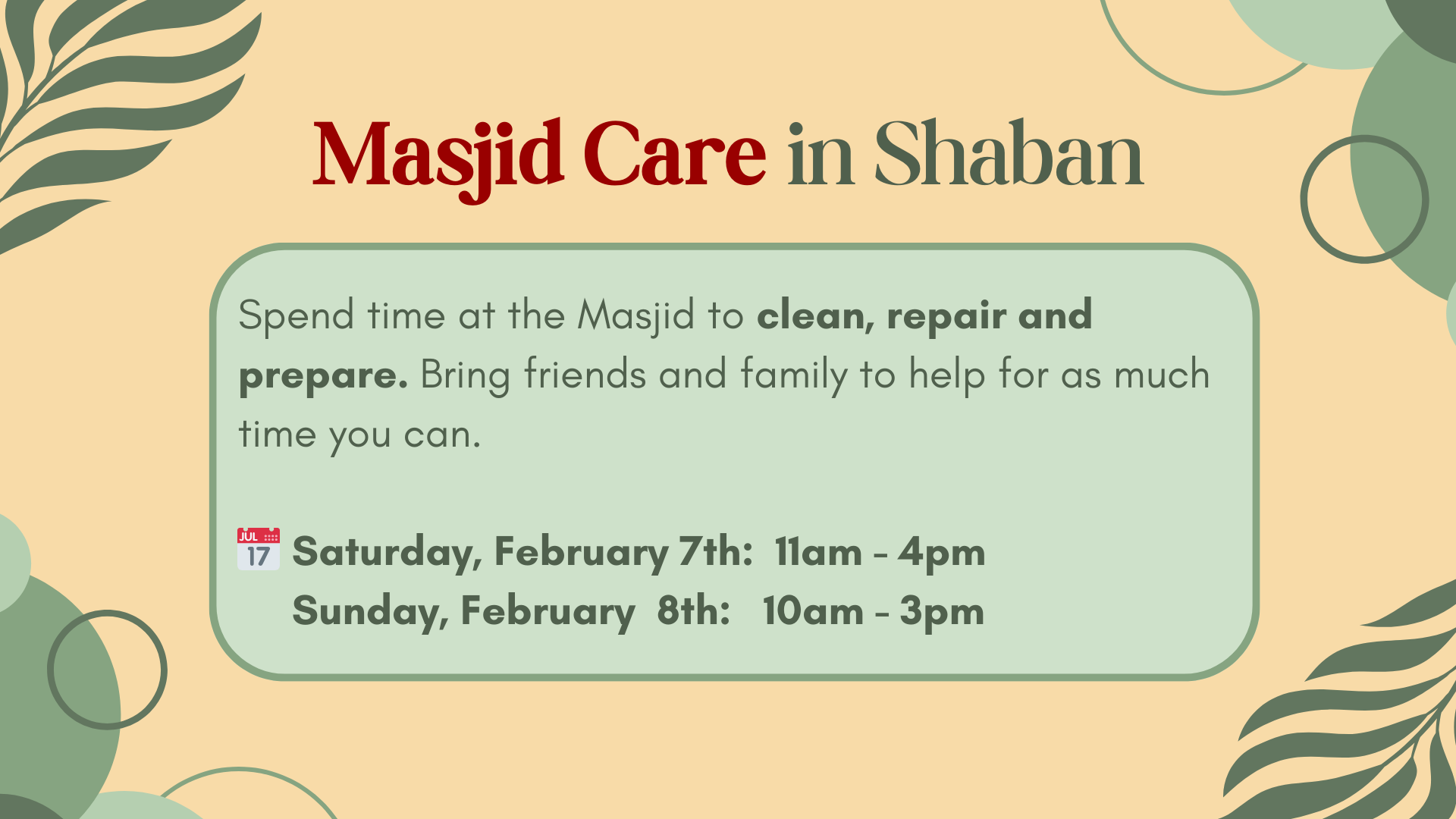 Masjid Care in Shaban

Spend time at the Masjid to clean, repair and prepare. Bring friends and family to help for as much time you can.

JUL 17 Saturday, February 7th: 11am - 4pm
Sunday, February 8th: 10am - 3pm